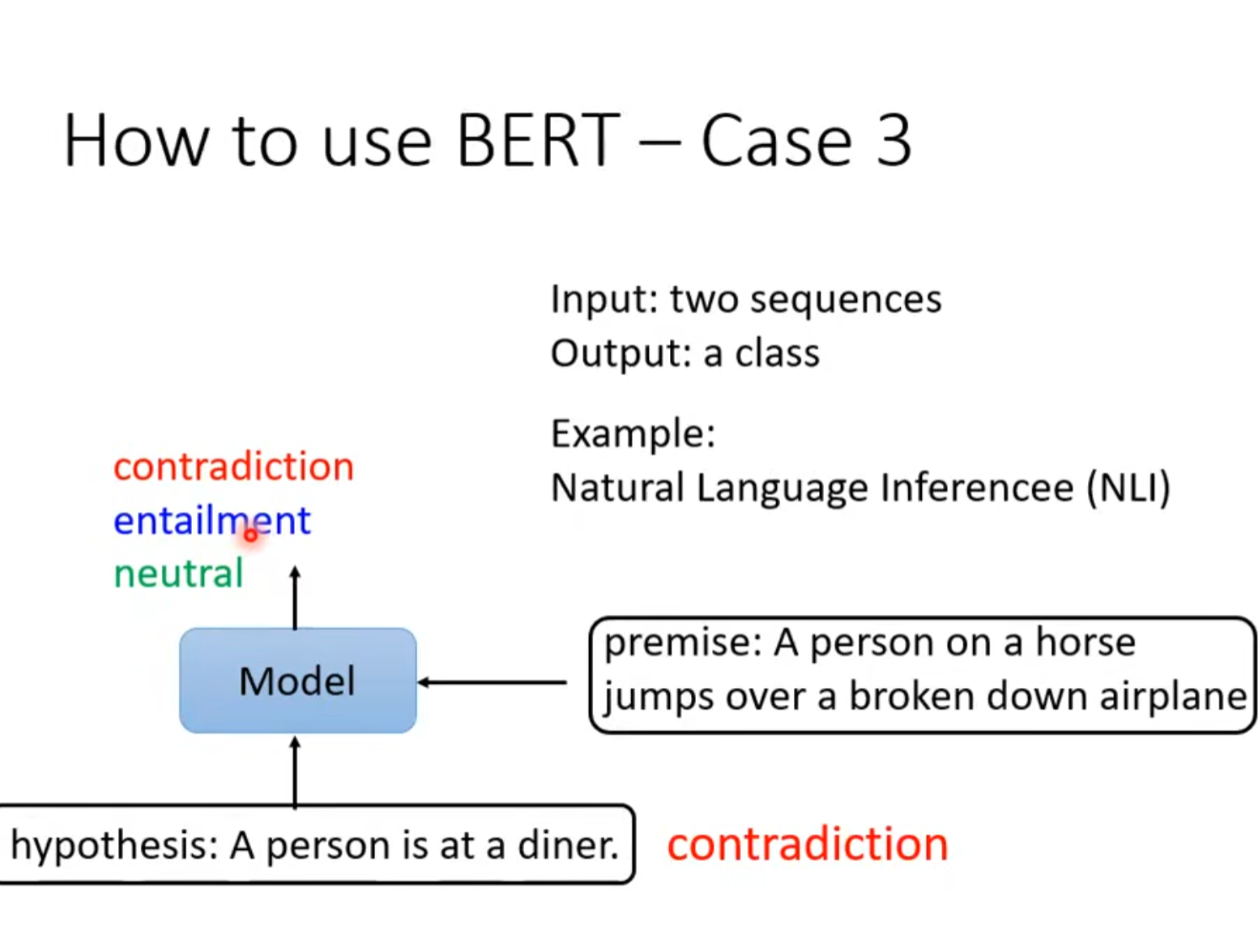 How to use BERT – Case 3

Input: two sequences
Output: a class

Example:
Natural Language Inferencee (NLI)

contradiction
entailment
neutral

Model

premise: A person on a horse jumps over a broken down airplane

hypothesis: A person is at a diner.

contradiction